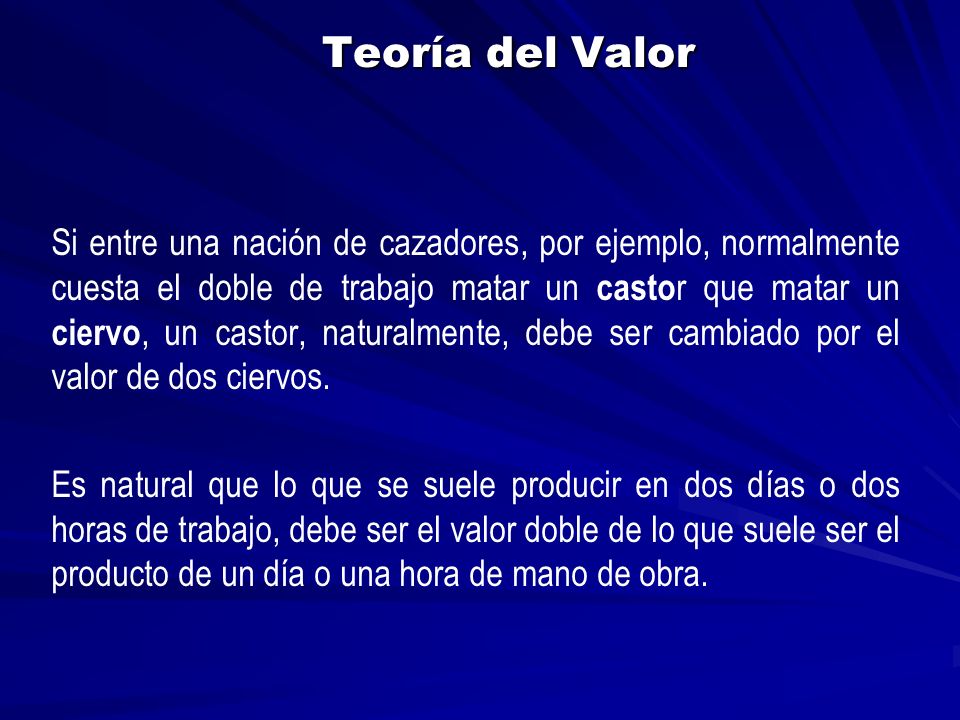 Teoría del Valor

Si entre una nación de cazadores, por ejemplo, normalmente cuesta el doble de trabajo matar un castor que matar un ciervo, un castor, naturalmente, debe ser cambiado por el valor de dos ciervos.

Es natural que lo que se suele producir en dos días o dos horas de trabajo, debe ser el valor doble de lo que suele ser el producto de un día o una hora de mano de obra.